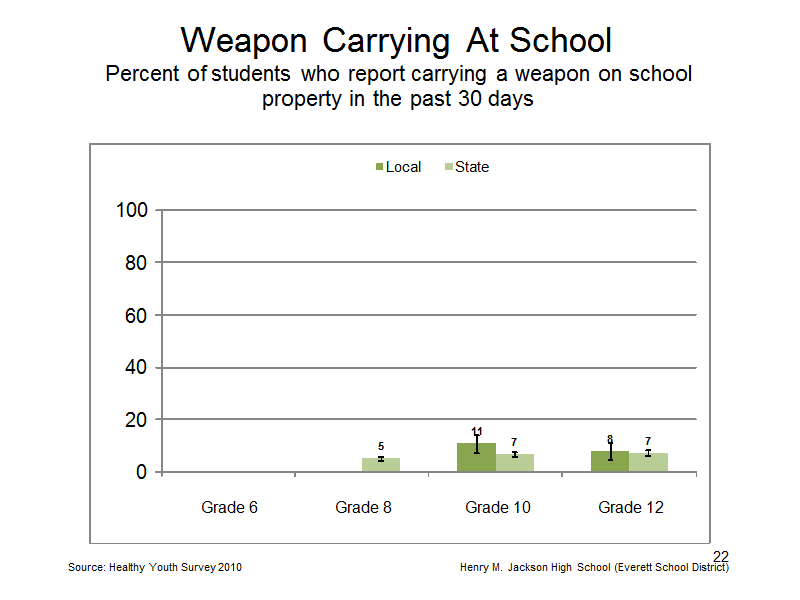 Weapon Carrying At School
Percent of students who report carrying a weapon on school property in the past 30 days

Local State

100
80
60
40
20
0

5
11
7
8
7

Grade 6
Grade 8
Grade 10
Grade 12

22

Source: Healthy Youth Survey 2010
Henry M. Jackson High School (Everett School District)